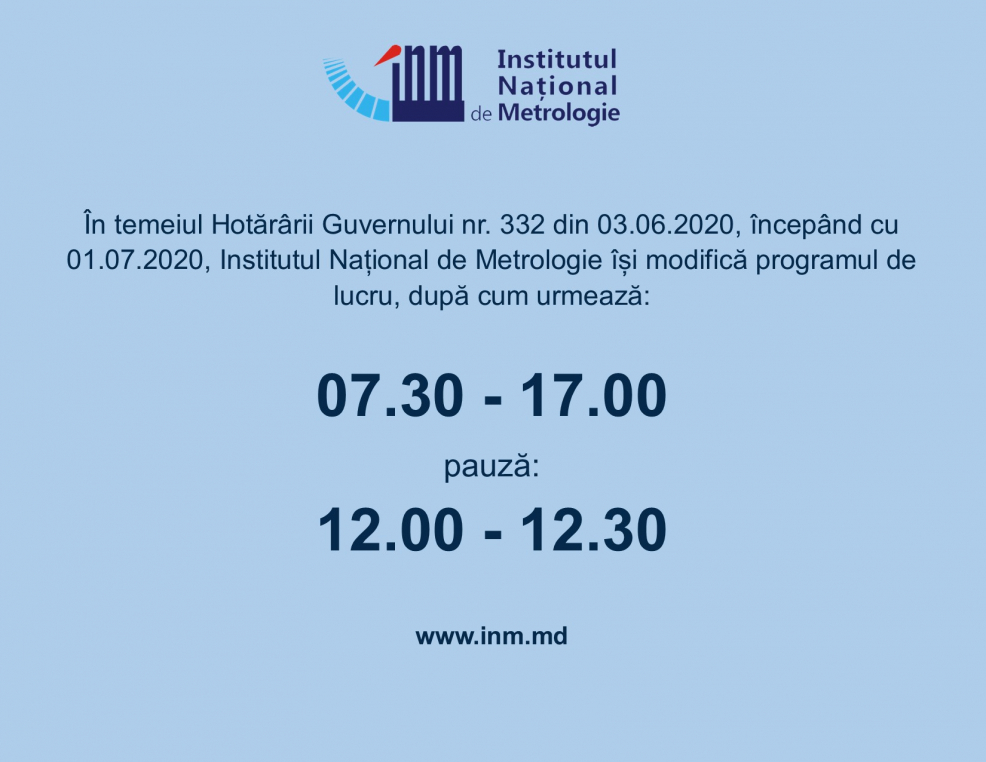 inm Institutul Național de Metrologie

În temeiul Hotărârii Guvernului nr. 332 din 03.06.2020, începând cu 01.07.2020, Institutul Național de Metrologie își modifică programul de lucru, după cum urmează:

07.30 - 17.00

pauză:

12.00 - 12.30

www.inm.md